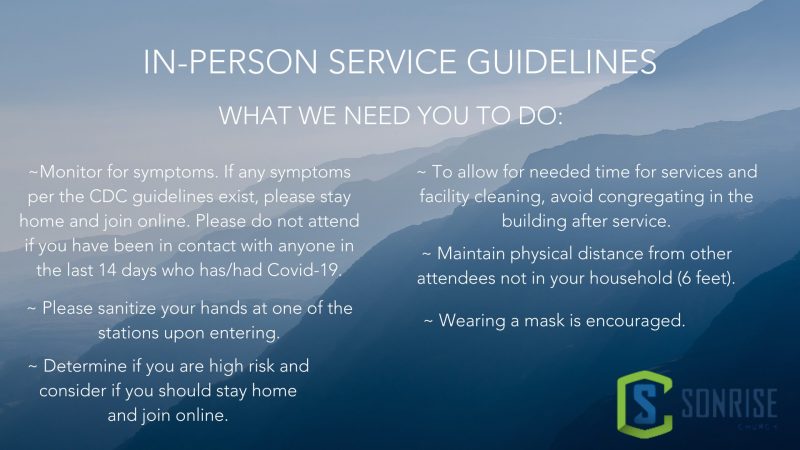 IN-PERSON SERVICE GUIDELINES

WHAT WE NEED YOU TO DO:

~Monitor for symptoms. If any symptoms per the CDC guidelines exist, please stay home and join online. Please do not attend if you have been in contact with anyone in the last 14 days who has/had Covid-19.

~ Please sanitize your hands at one of the stations upon entering.

~ Determine if you are high risk and consider if you should stay home and join online.

~ To allow for needed time for services and facility cleaning, avoid congregating in the building after service.

~ Maintain physical distance from other attendees not in your household (6 feet).

~ Wearing a mask is encouraged.

S SONRISE CHURCH